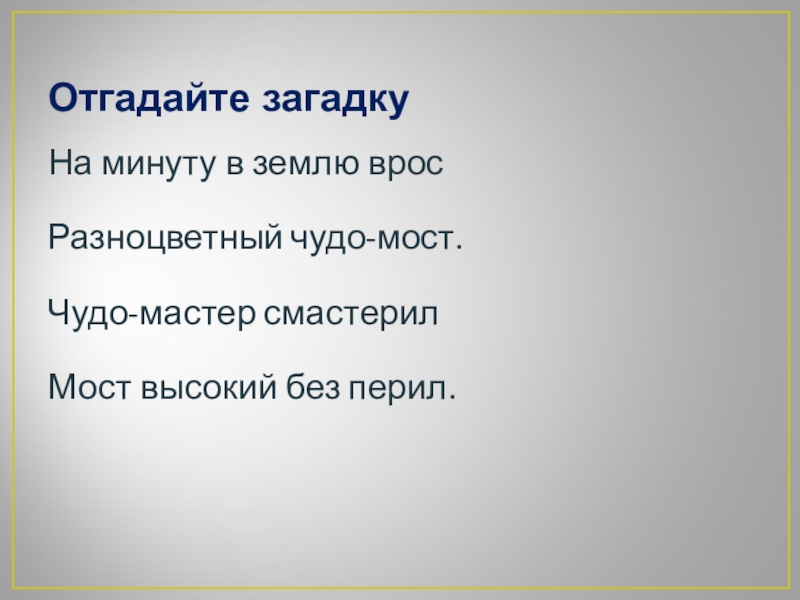 Отгадайте загадку

На минуту в землю врос

Разноцветный чудо-мост.

Чудо-мастер смастерил

Мост высокий без перил.